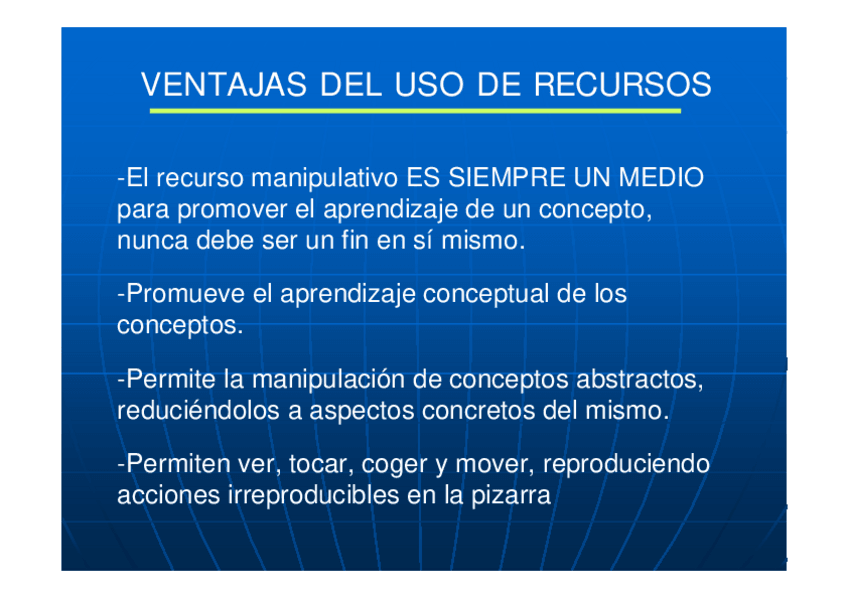 VENTAJAS DEL USO DE RECURSOS

-El recurso manipulativo ES SIEMPRE UN MEDIO para promover el aprendizaje de un concepto, nunca debe ser un fin en sí mismo.

-Promueve el aprendizaje conceptual de los conceptos.

-Permite la manipulación de conceptos abstractos, reduciéndolos a aspectos concretos del mismo.

-Permiten ver, tocar, coger y mover, reproduciendo acciones irreproducibles en la pizarra